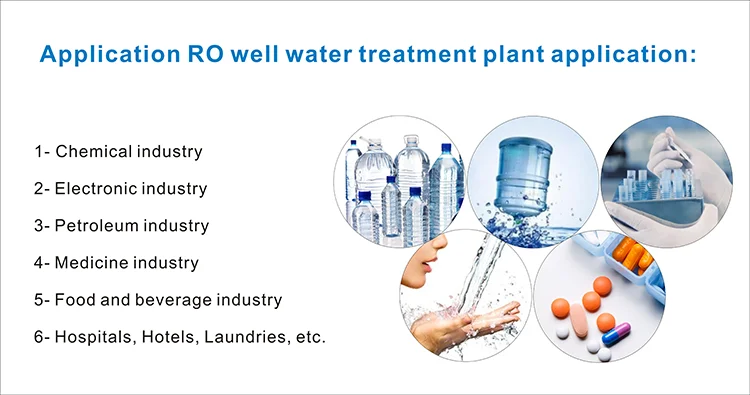 Application RO well water treatment plant application:

1- Chemical industry

2- Electronic industry

3- Petroleum industry

4- Medicine industry

5- Food and beverage industry

6- Hospitals, Hotels, Laundries, etc.